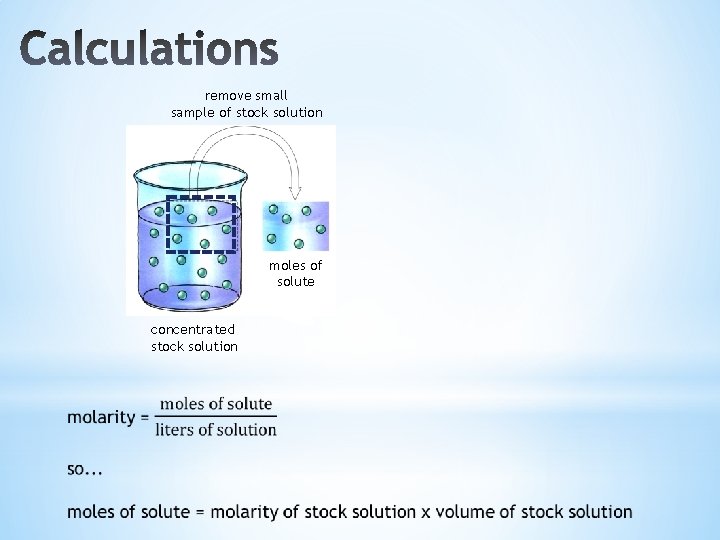 Calculations

remove small sample of stock solution

moles of solute

concentrated stock solution

molarity = $\frac{\text{moles of solute}}{\text{liters of solution}}$

so…

moles of solute = molarity of stock solution x volume of stock solution